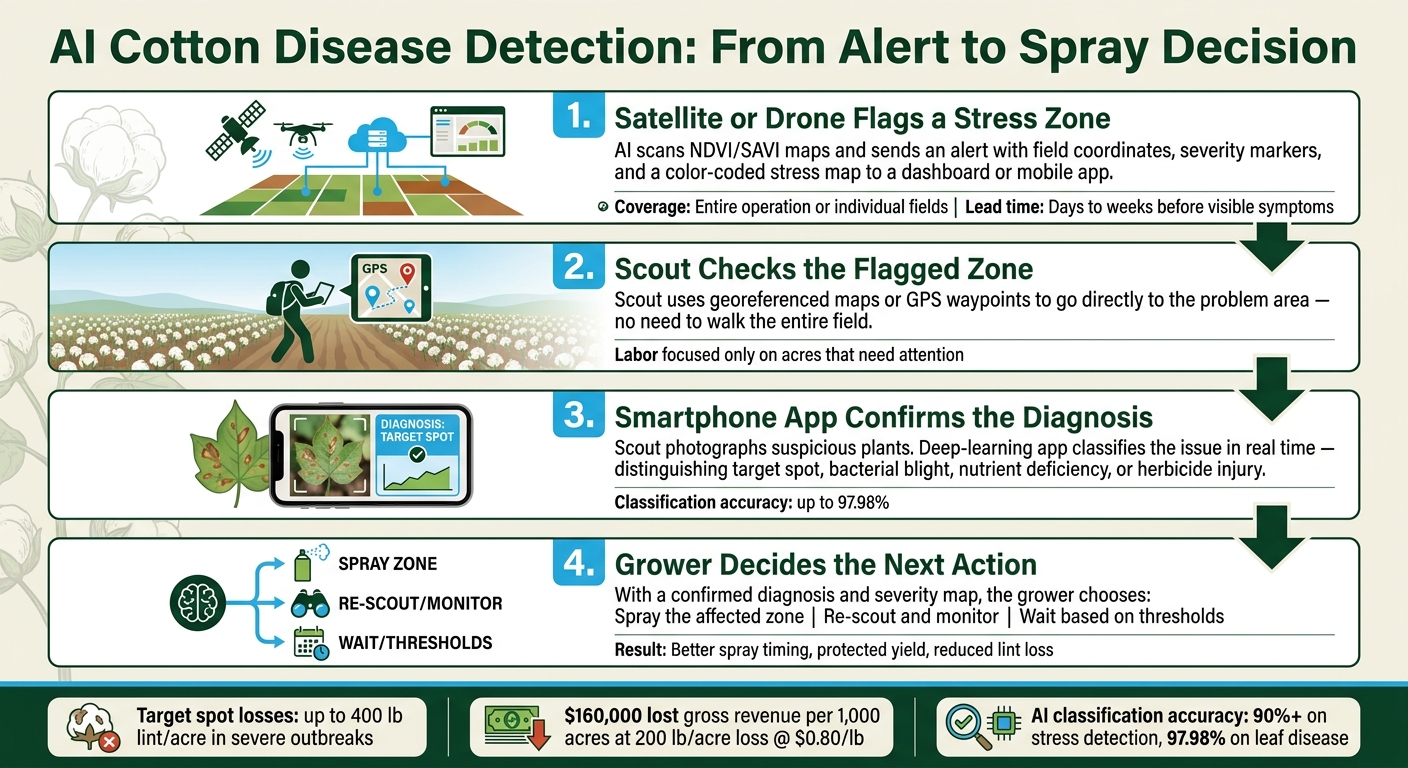 AI Cotton Disease Detection: From Alert to Spray Decision

1. Satellite or Drone Flags a Stress Zone

AI scans NDVI/SAVI maps and sends an alert with field coordinates, severity markers, and a color-coded stress map to a dashboard or mobile app.

Coverage: Entire operation or individual fields | Lead time: Days to weeks before visible symptoms

GPS

2. Scout Checks the Flagged Zone

Scout uses georeferenced maps or GPS waypoints to go directly to the problem area — no need to walk the entire field.

Labor focused only on acres that need attention

DIAGNOSIS: TARGET SPOT

3. Smartphone App Confirms the Diagnosis

Scout photographs suspicious plants. Deep-learning app classifies the issue in real time — distinguishing target spot, bacterial blight, nutrient deficiency, or herbicide injury.

Classification accuracy: up to 97.98%

SPRAY ZONE
RE-SCOUT/MONITOR
WAIT/THRESHOLDS

4. Grower Decides the Next Action

With a confirmed diagnosis and severity map, the grower chooses: Spray the affected zone | Re-scout and monitor | Wait based on thresholds

Result: Better spray timing, protected yield, reduced lint loss

Target spot losses: up to 400 lb lint/acre in severe outbreaks

$160,000 lost gross revenue per 1,000 acres at 200 lb/acre loss @ $0.80/lb

AI classification accuracy: 90%+ on stress detection, 97.98% on leaf disease